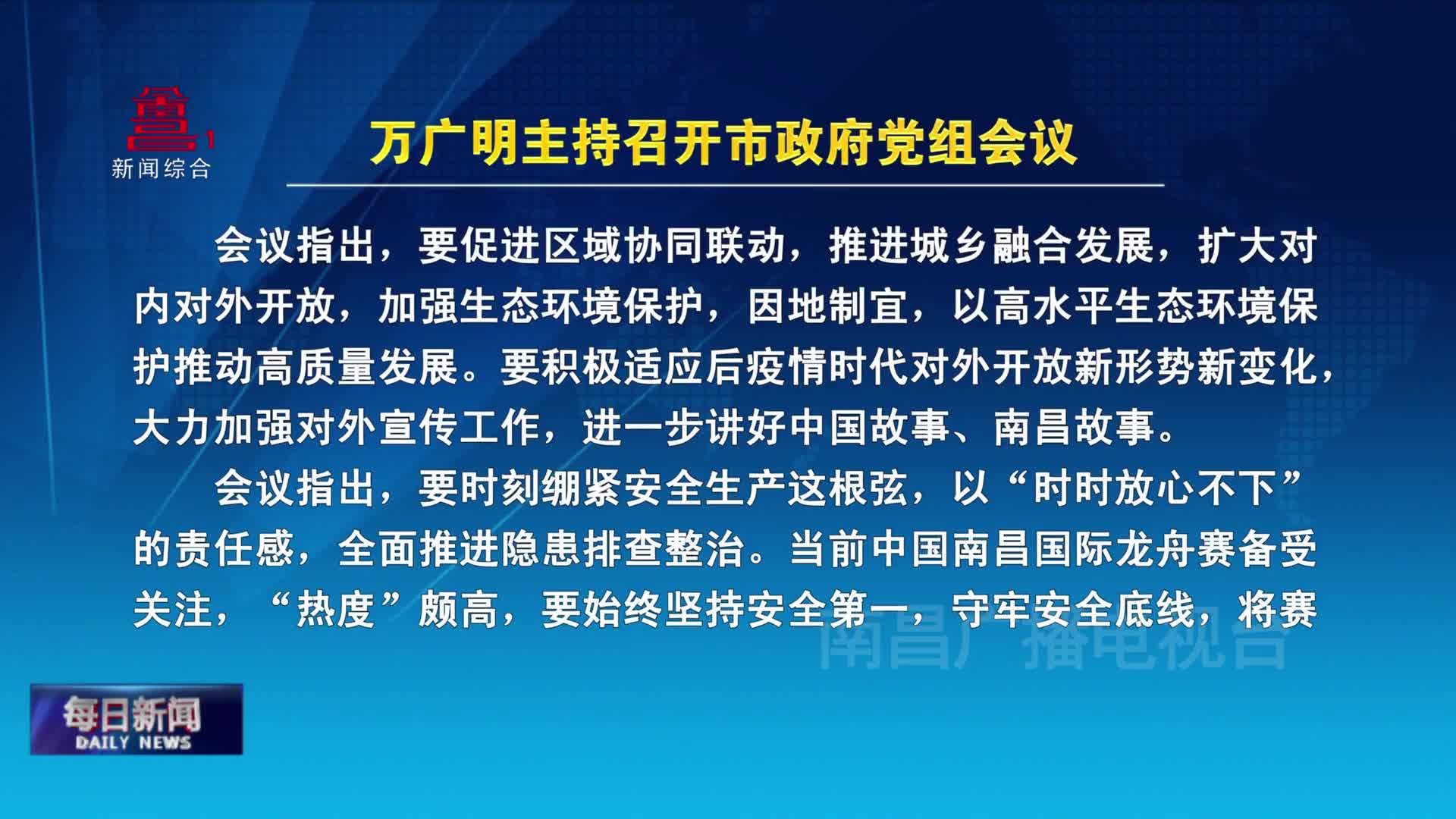 1
新闻综合

万广明主持召开市政府党组会议

会议指出，要促进区域协同联动，推进城乡融合发展，扩大对内对外开放，加强生态环境保护，因地制宜，以高水平生态环境保护推动高质量发展。要积极适应后疫情时代对外开放新形势新变化，大力加强对外宣传工作，进一步讲好中国故事、南昌故事。

会议指出，要时刻绷紧安全生产这根弦，以“时时放心不下”的责任感，全面推进隐患排查整治。当前中国南昌国际龙舟赛备受关注，“热度”颇高，要始终坚持安全第一，守牢安全底线，将赛

南昌广播电视台

每日新闻
DAILY NEWS